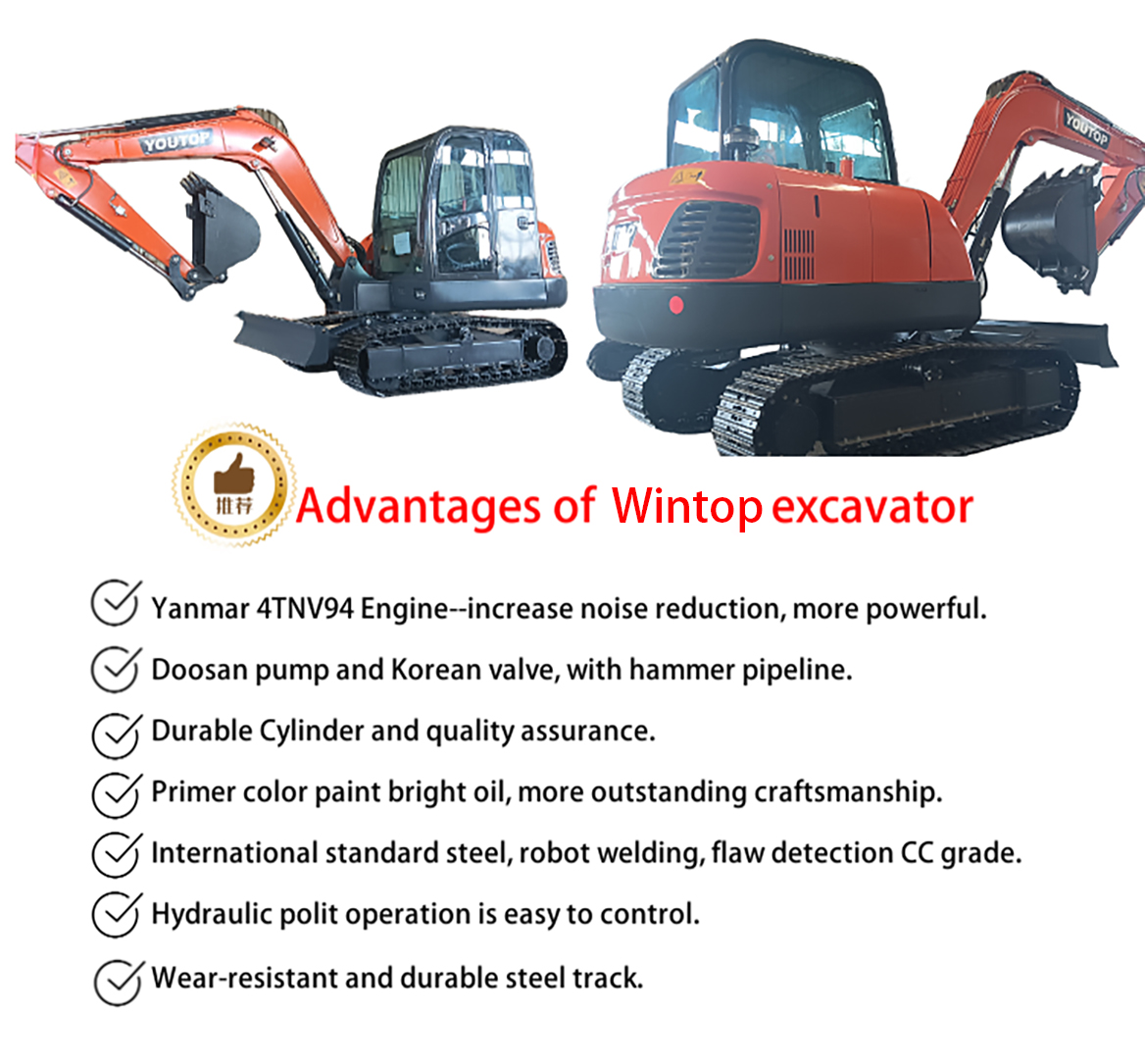 YOUTOP

YOUTOP

推荐

Advantages of Wintop excavator

Yanmar 4TNV94 Engine--increase noise reduction, more powerful.

Doosan pump and Korean valve, with hammer pipeline.

Durable Cylinder and quality assurance.

Primer color paint bright oil, more outstanding craftsmanship.

International standard steel, robot welding, flaw detection CC grade.

Hydraulic polit operation is easy to control.

Wear-resistant and durable steel track.